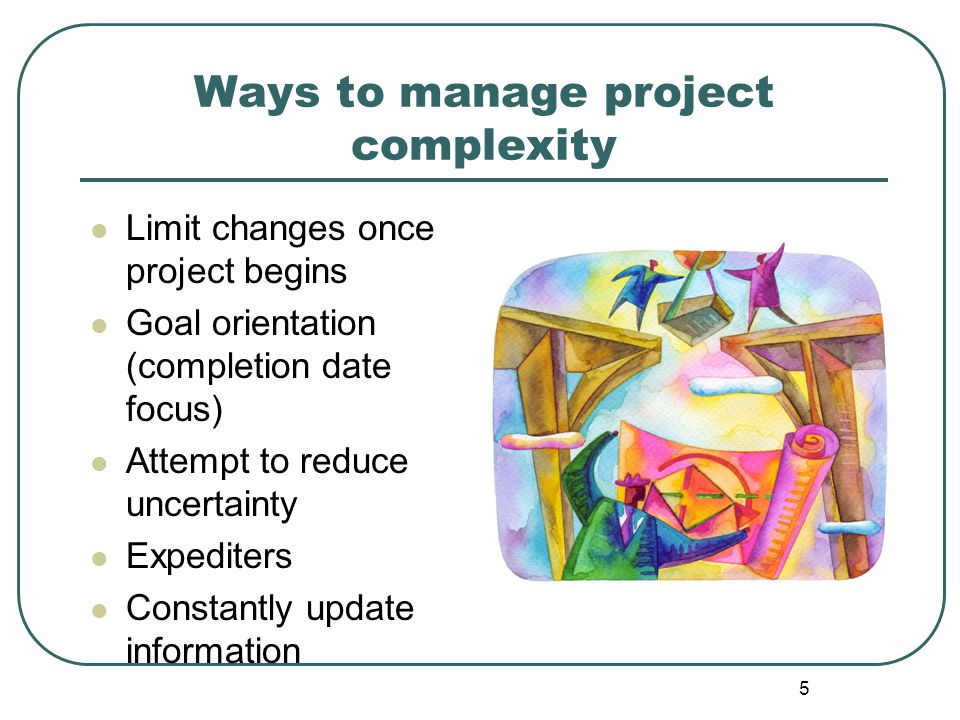 Ways to manage project complexity

- Limit changes once project begins
- Goal orientation (completion date focus)
- Attempt to reduce uncertainty
- Expediters
- Constantly update information

5